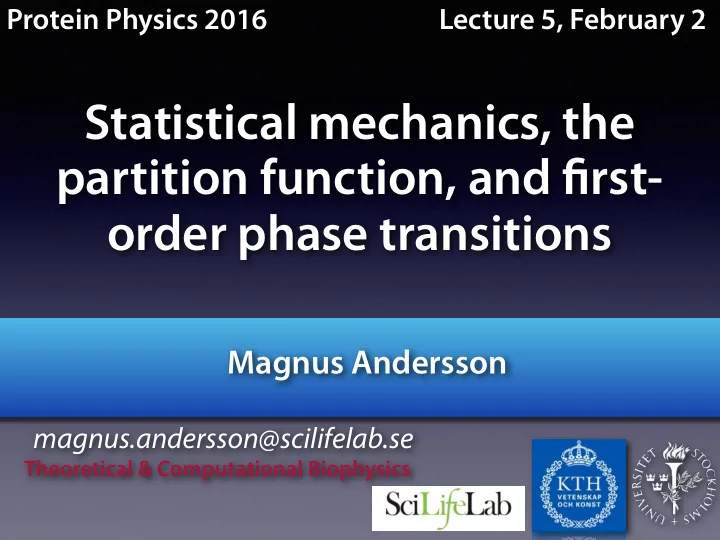 Protein Physics 2016

Lecture 5, February 2

Statistical mechanics, the partition function, and first-order phase transitions

Magnus Andersson

magnus.andersson@scilifelab.se

Theoretical & Computational Biophysics

SciLifeLab

KTH
VETENSKAP OCH KONST

STOCKHOLMS UNIVERSITET